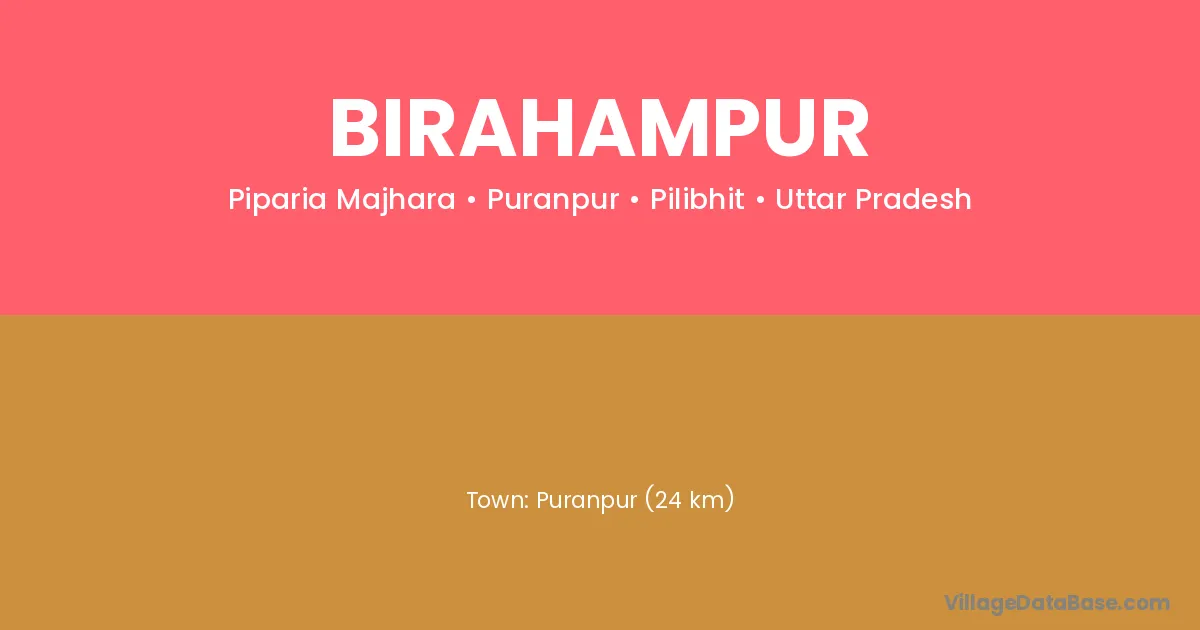 BIRAHAMPUR

Piparia Majhara • Puranpur • Pilibhit • Uttar Pradesh

Town: Puranpur (24 km)

VillageDataBase.com